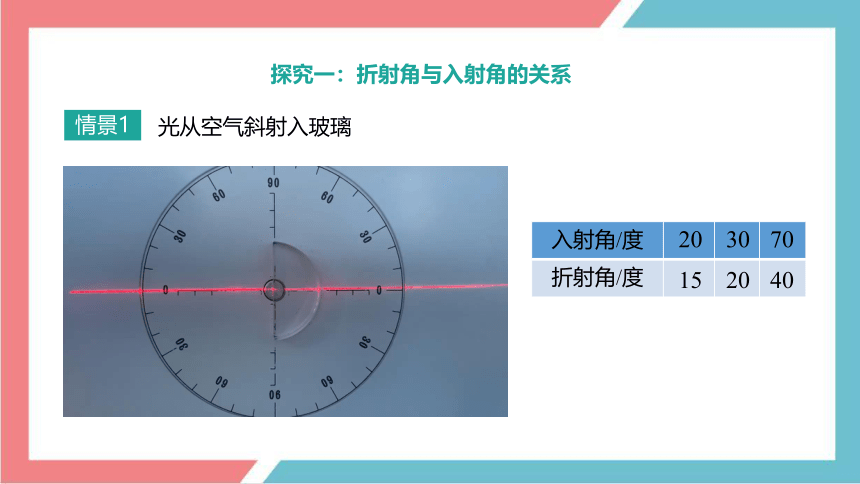 探究一：折射角与入射角的关系

情景1　光从空气斜射入玻璃

90
60
60
30
30
0
0
30
30
60
60
90

| 入射角/度 | 20 | 30 | 70 |
|---|---|---|---|
| 折射角/度 | 15 | 20 | 40 |